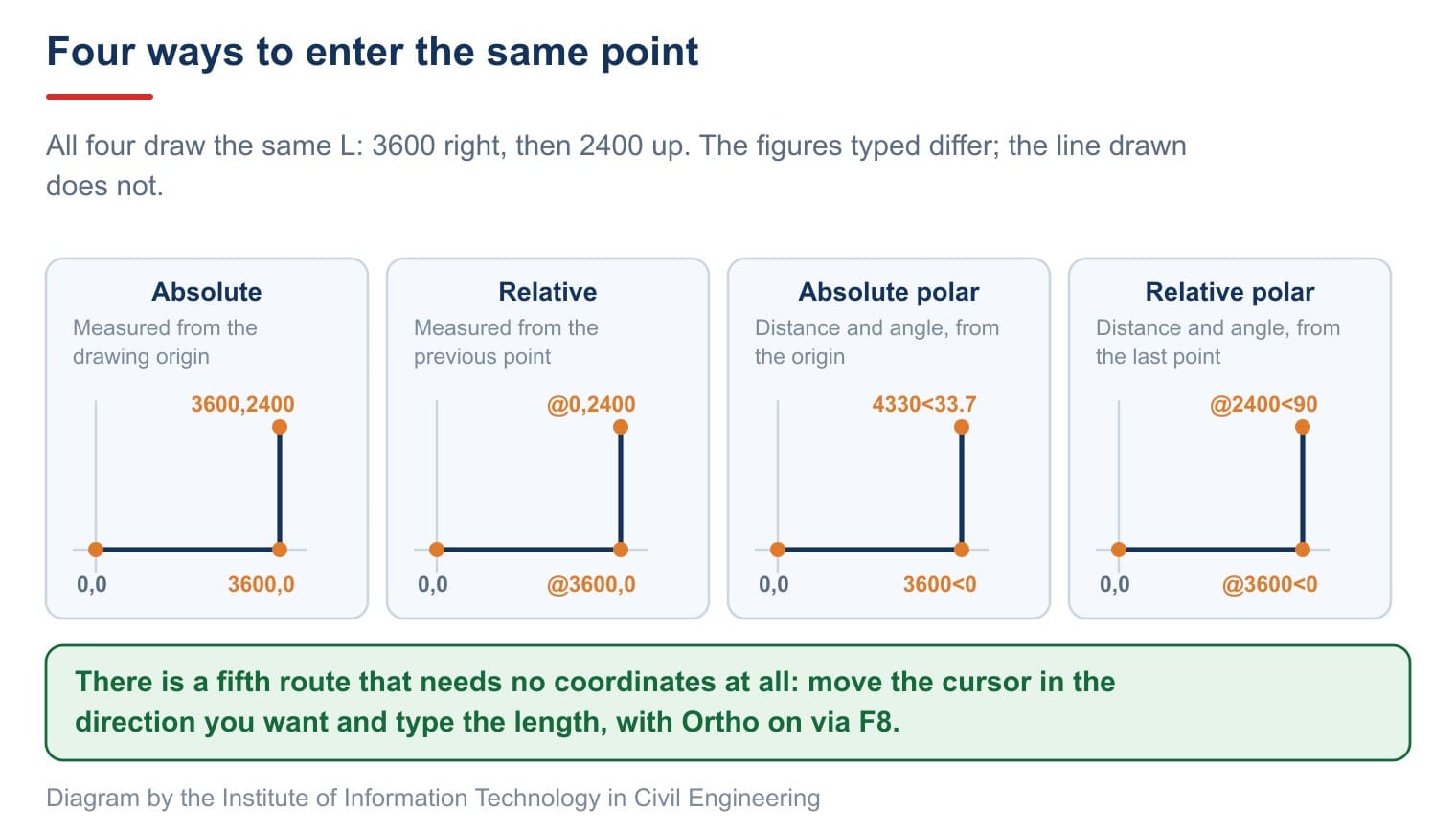 Four ways to enter the same point

All four draw the same L: 3600 right, then 2400 up. The figures typed differ; the line drawn does not.

Absolute

Measured from the drawing origin

3600,2400

0,0

3600,0

Relative

Measured from the previous point

@0,2400

0,0

@3600,0

Absolute polar

Distance and angle, from the origin

4330<33.7

0,0

3600<0

Relative polar

Distance and angle, from the last point

@2400<90

0,0

@3600<0

There is a fifth route that needs no coordinates at all: move the cursor in the direction you want and type the length, with Ortho on via F8.

Diagram by the Institute of Information Technology in Civil Engineering